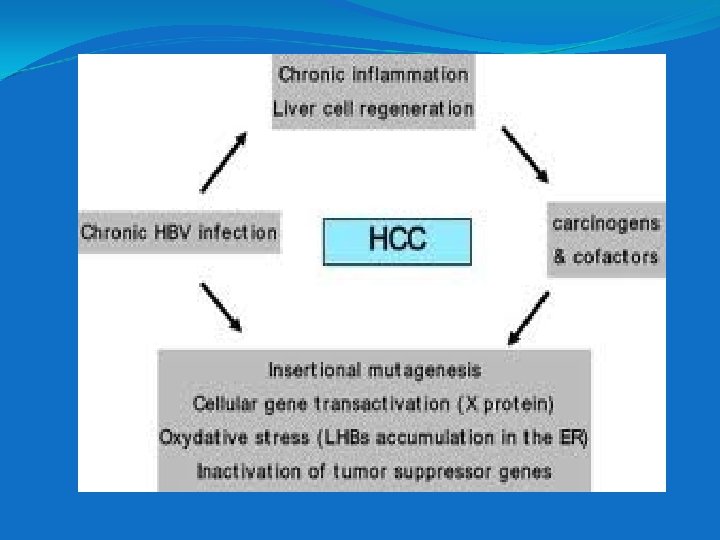 Chronic inflammation
Liver cell regeneration

Chronic HBV infection

HCC

carcinogens
& cofactors

Insertional mutagenesis
Cellular gene transactivation (X protein)
Oxydative stress (LHBs accumulation in the ER)
Inactivation of tumor suppressor genes